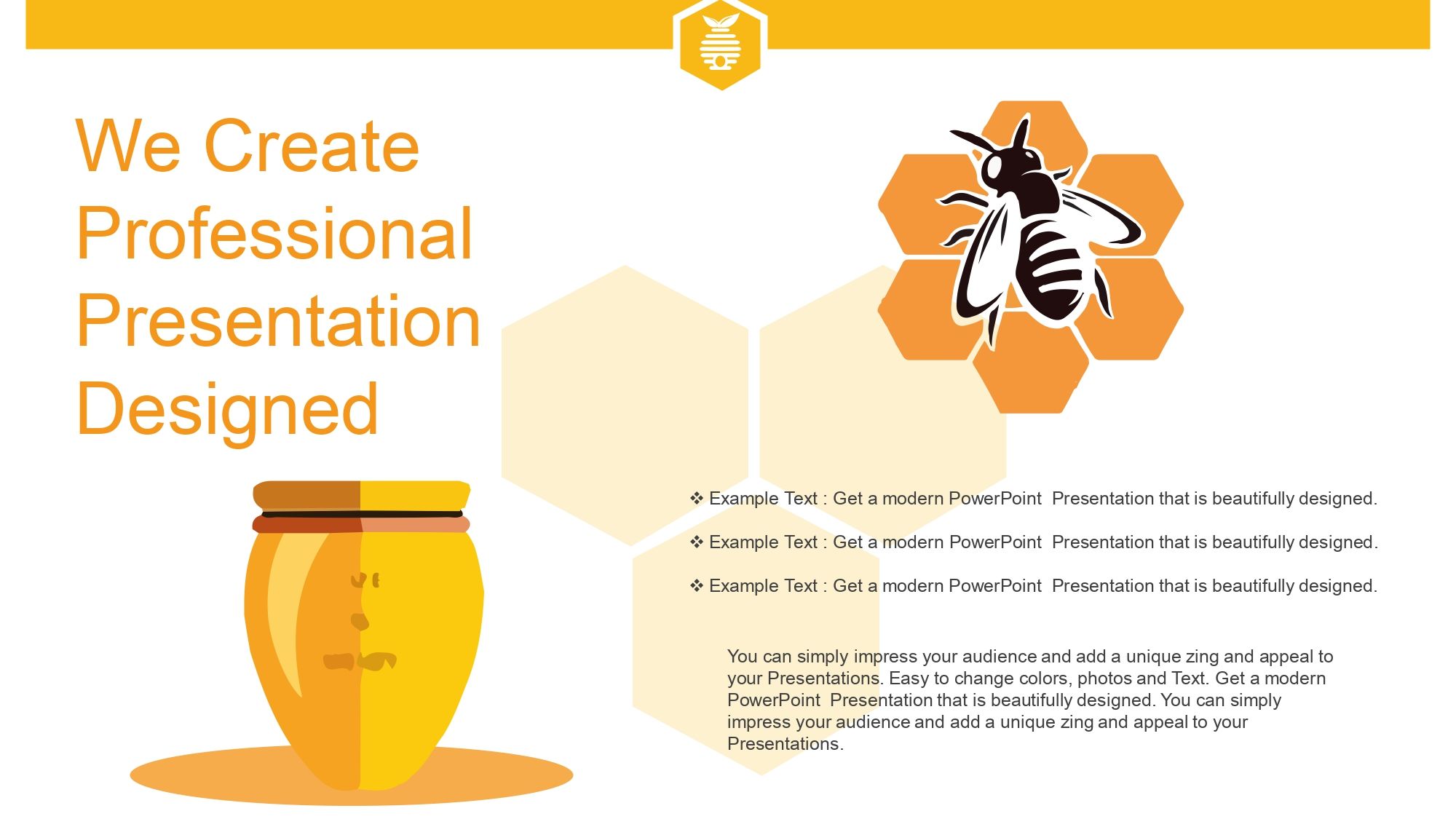 We Create Professional Presentation Designed

❖ Example Text : Get a modern PowerPoint Presentation that is beautifully designed.

❖ Example Text : Get a modern PowerPoint Presentation that is beautifully designed.

❖ Example Text : Get a modern PowerPoint Presentation that is beautifully designed.

You can simply impress your audience and add a unique zing and appeal to your Presentations. Easy to change colors, photos and Text. Get a modern PowerPoint Presentation that is beautifully designed. You can simply impress your audience and add a unique zing and appeal to your Presentations.